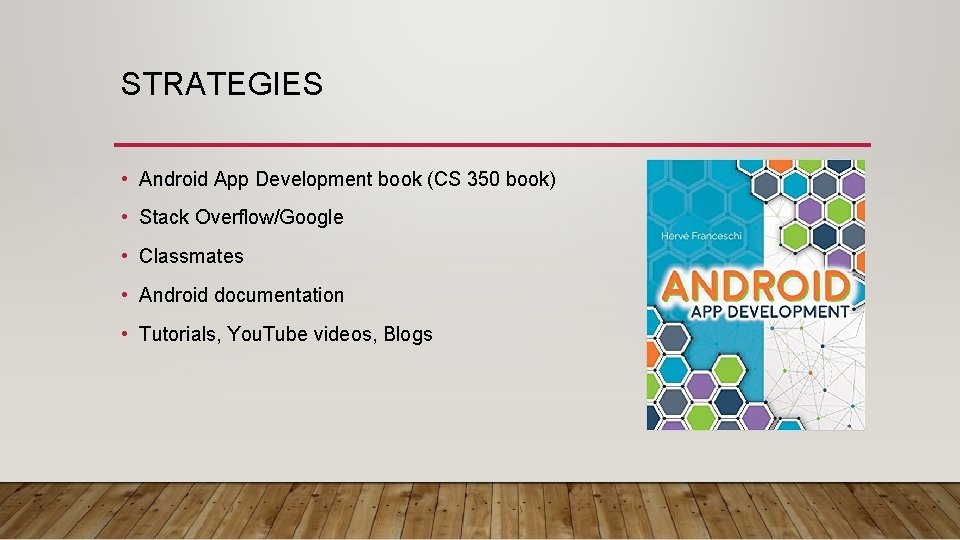 STRATEGIES

• Android App Development book (CS 350 book)

• Stack Overflow/Google

• Classmates

• Android documentation

• Tutorials, YouTube videos, Blogs

Hervé Franceschi

ANDROID
APP DEVELOPMENT